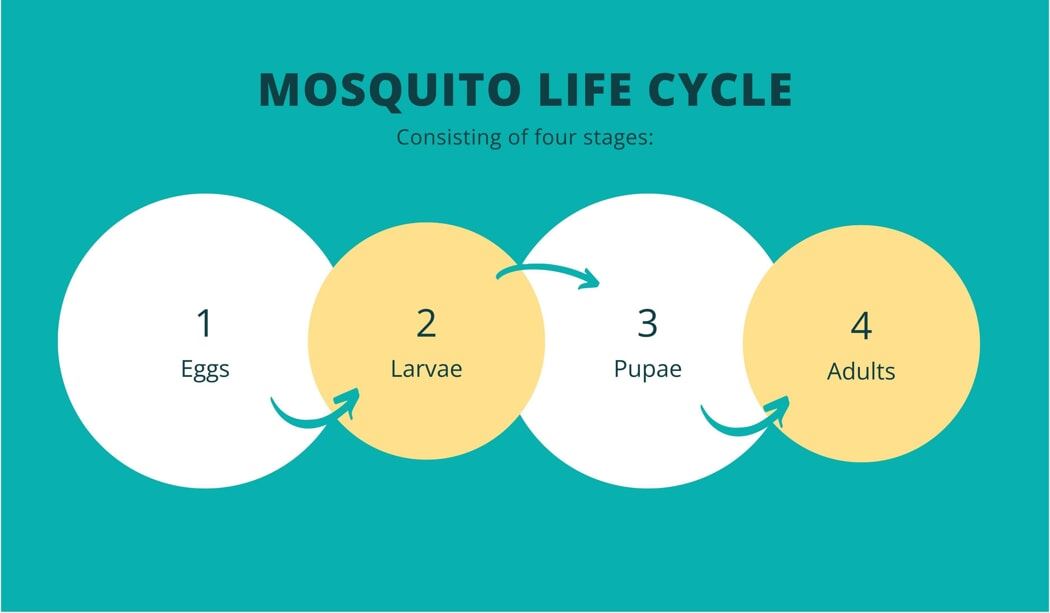 MOSQUITO LIFE CYCLE

Consisting of four stages:

1
Eggs

2
Larvae

3
Pupae

4
Adults